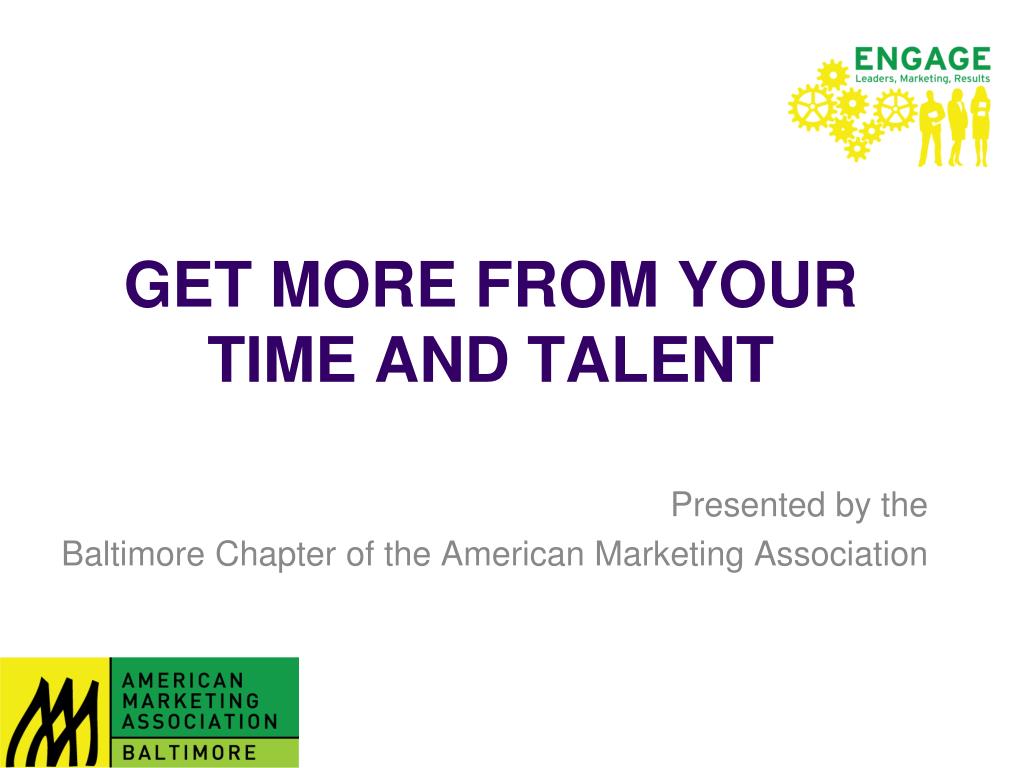 ENGAGE
Leaders, Marketing, Results

GET MORE FROM YOUR TIME AND TALENT

Presented by the
Baltimore Chapter of the American Marketing Association

AMERICAN
MARKETING
ASSOCIATION
BALTIMORE